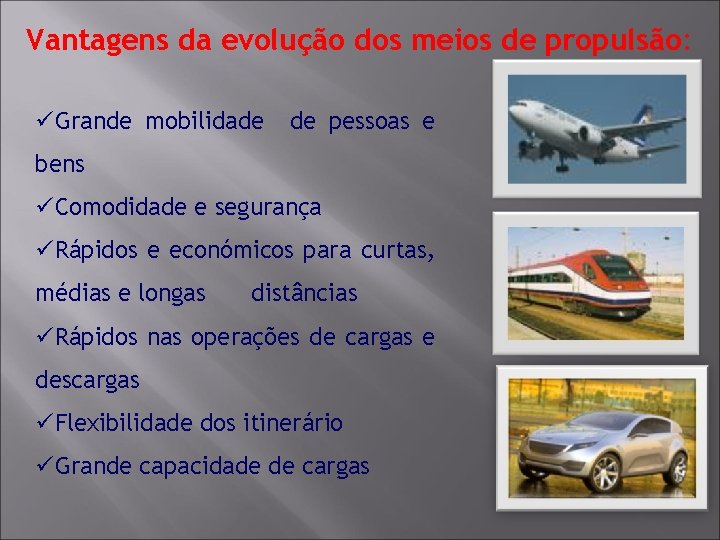 Vantagens da evolução dos meios de propulsão:

✓Grande mobilidade de pessoas e bens

✓Comodidade e segurança

✓Rápidos e económicos para curtas, médias e longas distâncias

✓Rápidos nas operações de cargas e descargas

✓Flexibilidade dos itinerário

✓Grande capacidade de cargas